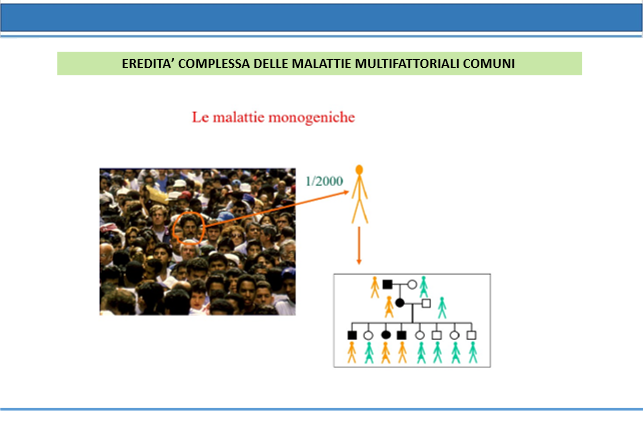 EREDITA' COMPLESSA DELLE MALATTIE MULTIFATTORIALI COMUNI

Le malattie monogeniche

1/2000